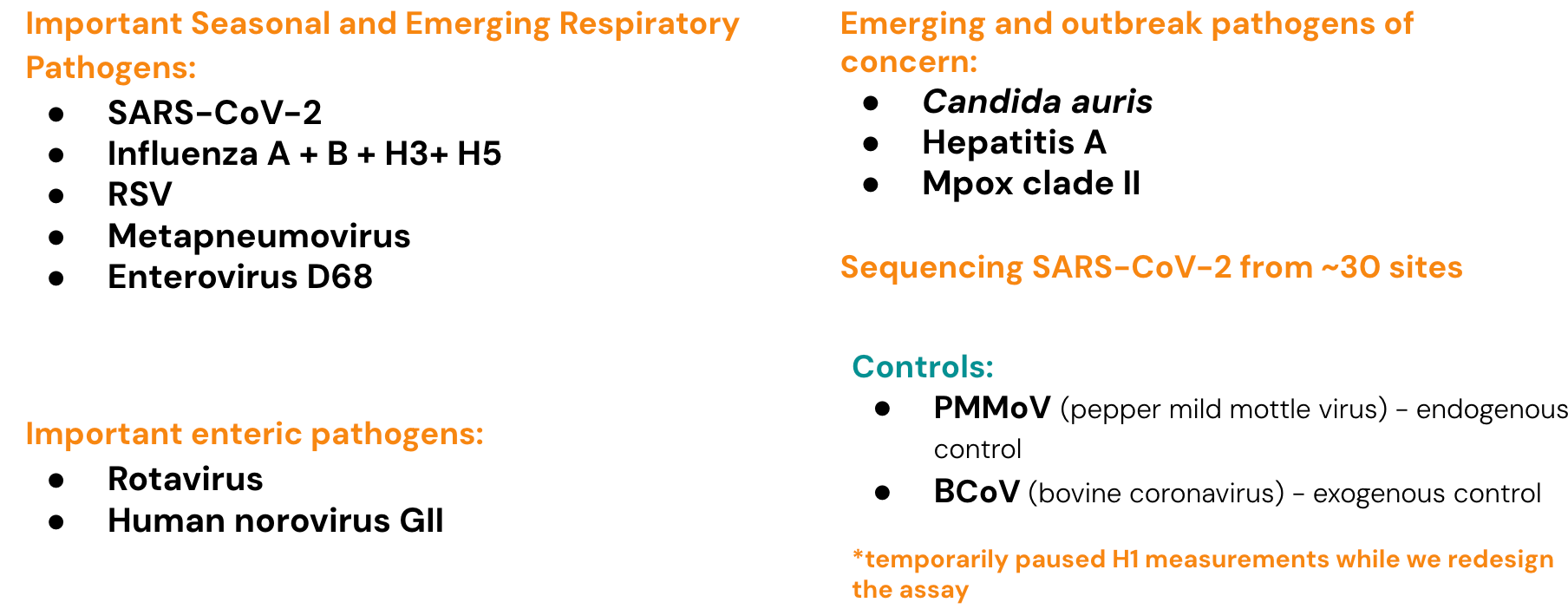 Important Seasonal and Emerging Respiratory Pathogens:

- SARS-CoV-2
- Influenza A + B + H3+ H5
- RSV
- Metapneumovirus
- Enterovirus D68

Important enteric pathogens:

- Rotavirus
- Human norovirus GII

Emerging and outbreak pathogens of concern:

- Candida auris
- Hepatitis A
- Mpox clade II

Sequencing SARS-CoV-2 from ~30 sites

Controls:

- PMMoV (pepper mild mottle virus) - endogenous control
- BCoV (bovine coronavirus) - exogenous control

*temporarily paused H1 measurements while we redesign the assay